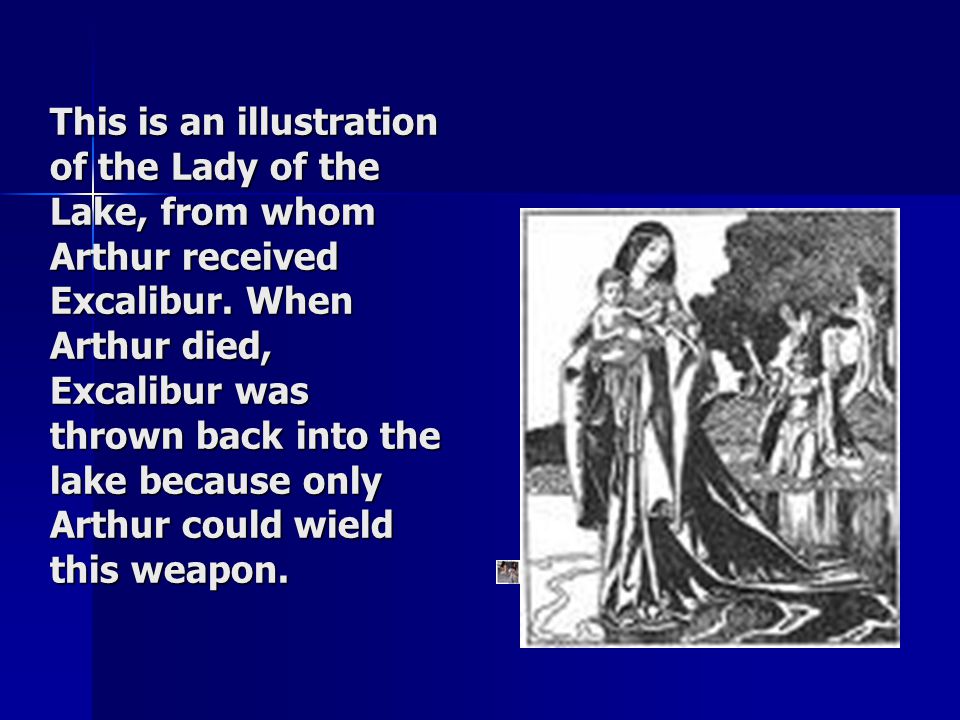 This is an illustration of the Lady of the Lake, from whom Arthur received Excalibur. When Arthur died, Excalibur was thrown back into the lake because only Arthur could wield this weapon.